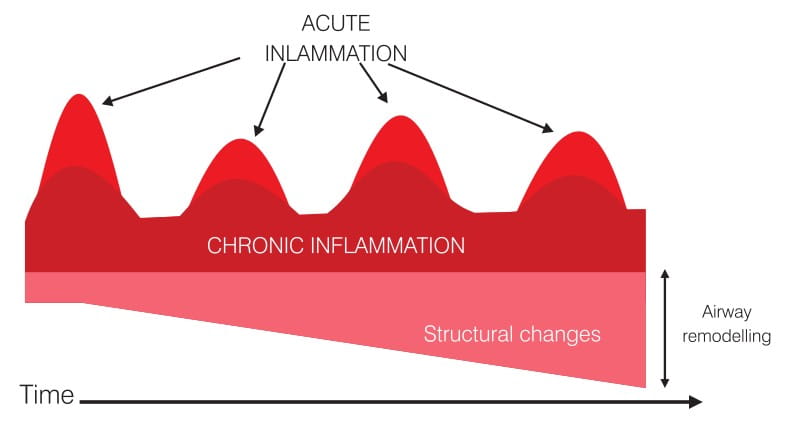 ACUTE INLAMMATION

CHRONIC INFLAMMATION

Structural changes

Airway remodelling

Time